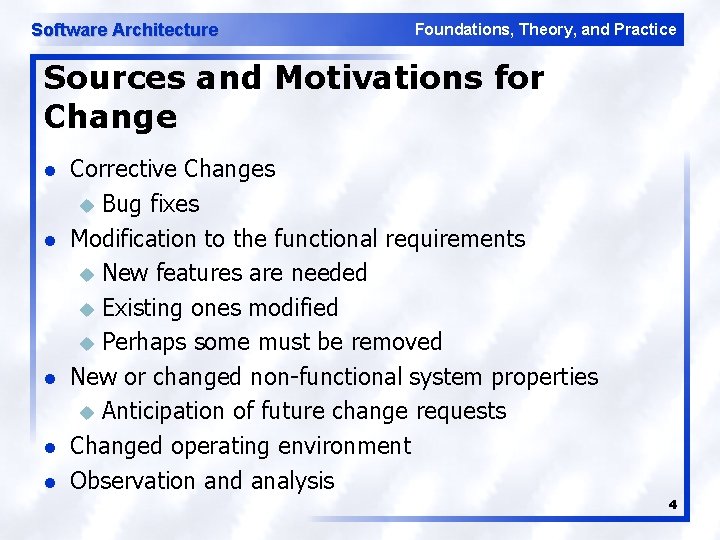 Software Architecture

Foundations, Theory, and Practice

Sources and Motivations for Change

- Corrective Changes
  - Bug fixes
- Modification to the functional requirements
  - New features are needed
  - Existing ones modified
  - Perhaps some must be removed
- New or changed non-functional system properties
  - Anticipation of future change requests
- Changed operating environment
- Observation and analysis

4